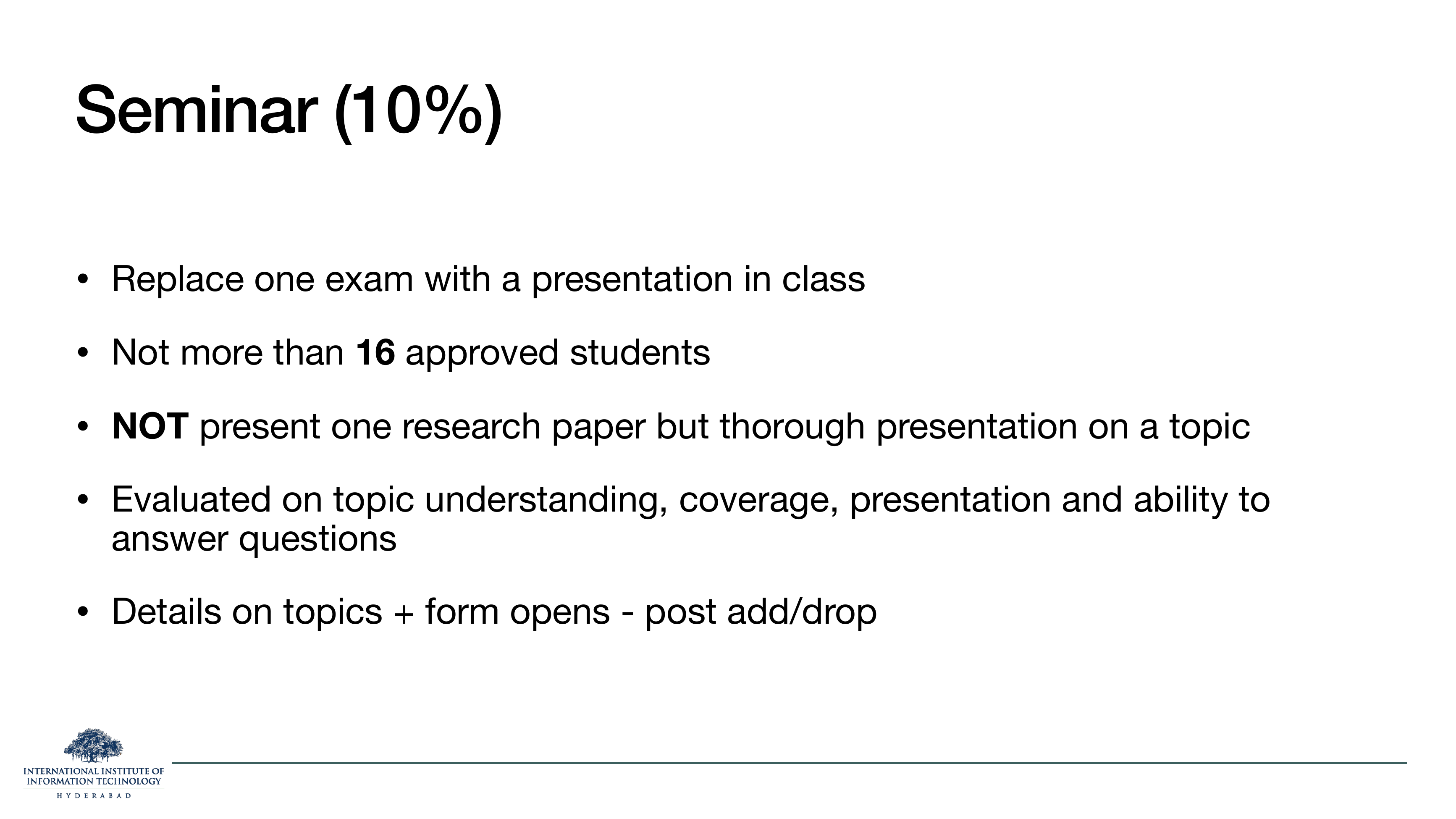 Seminar (10%)

• Replace one exam with a presentation in class

• Not more than 16 approved students

• NOT present one research paper but thorough presentation on a topic

• Evaluated on topic understanding, coverage, presentation and ability to answer questions

• Details on topics + form opens - post add/drop

INTERNATIONAL INSTITUTE OF
INFORMATION TECHNOLOGY
HYDERABAD